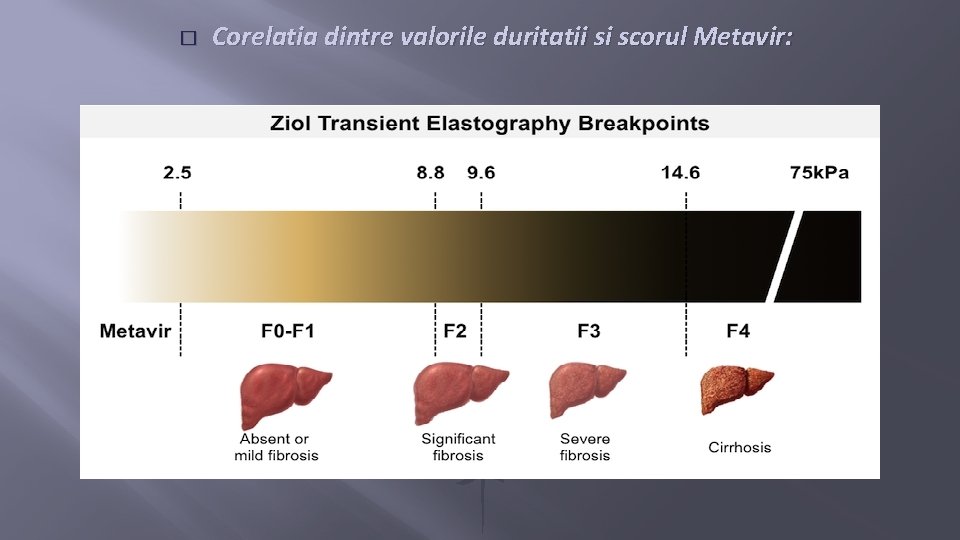 Corelatia dintre valorile duritatii si scorul Metavir:

Ziol Transient Elastography Breakpoints

2.5 8.8 9.6 14.6 75kPa

Metavir F0-F1 F2 F3 F4

Absent or mild fibrosis

Significant fibrosis

Severe fibrosis

Cirrhosis